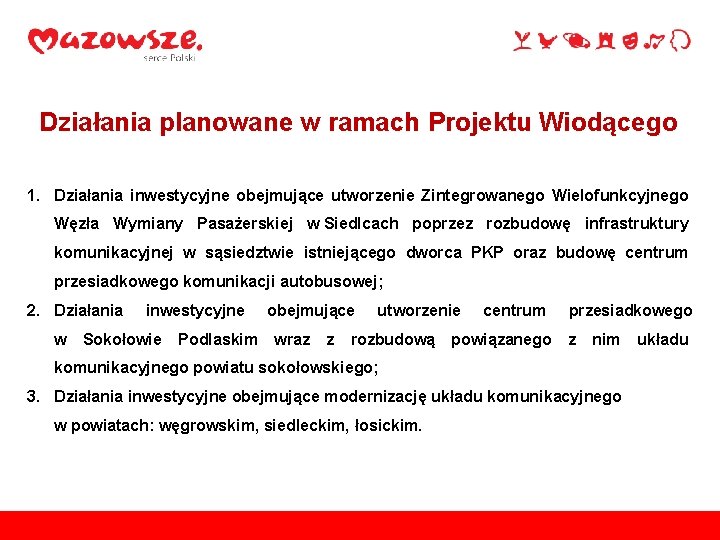 Mazowsze.
serce Polski

Działania planowane w ramach Projektu Wiodącego

1. Działania inwestycyjne obejmujące utworzenie Zintegrowanego Wielofunkcyjnego Węzła Wymiany Pasażerskiej w Siedlcach poprzez rozbudowę infrastruktury komunikacyjnej w sąsiedztwie istniejącego dworca PKP oraz budowę centrum przesiadkowego komunikacji autobusowej;
2. Działania inwestycyjne obejmujące utworzenie centrum przesiadkowego w Sokołowie Podlaskim wraz z rozbudową powiązanego z nim układu komunikacyjnego powiatu sokołowskiego;
3. Działania inwestycyjne obejmujące modernizację układu komunikacyjnego w powiatach: węgrowskim, siedleckim, łosickim.